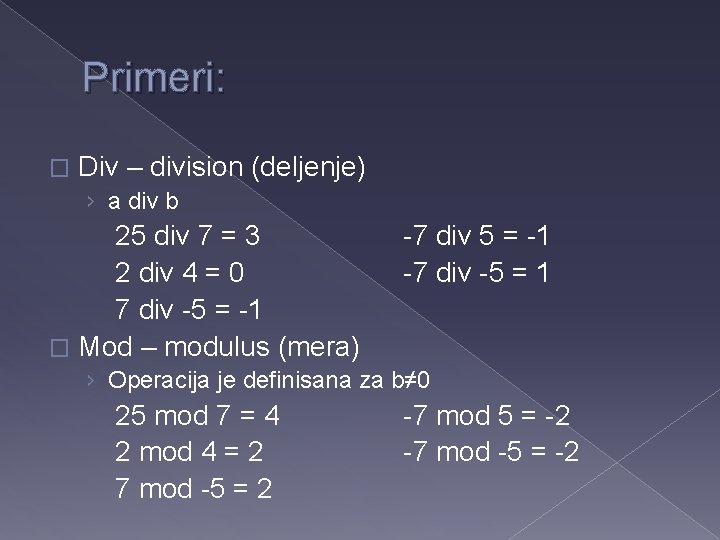 Primeri:

Div – division (deljenje)

a div b

25 div 7 = 3

2 div 4 = 0

7 div -5 = -1

-7 div 5 = -1

-7 div -5 = 1

Mod – modulus (mera)

Operacija je definisana za b≠0

25 mod 7 = 4

2 mod 4 = 2

7 mod -5 = 2

-7 mod 5 = -2

-7 mod -5 = -2